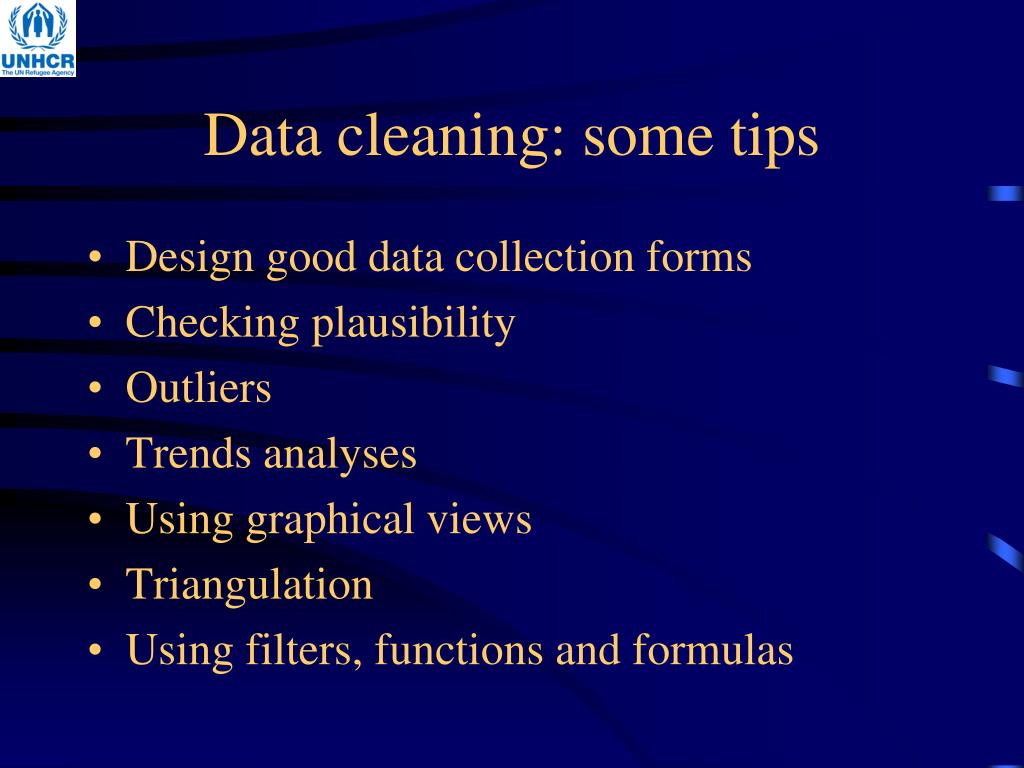 UNHCR
The UN Refugee Agency

Data cleaning: some tips

• Design good data collection forms
• Checking plausibility
• Outliers
• Trends analyses
• Using graphical views
• Triangulation
• Using filters, functions and formulas